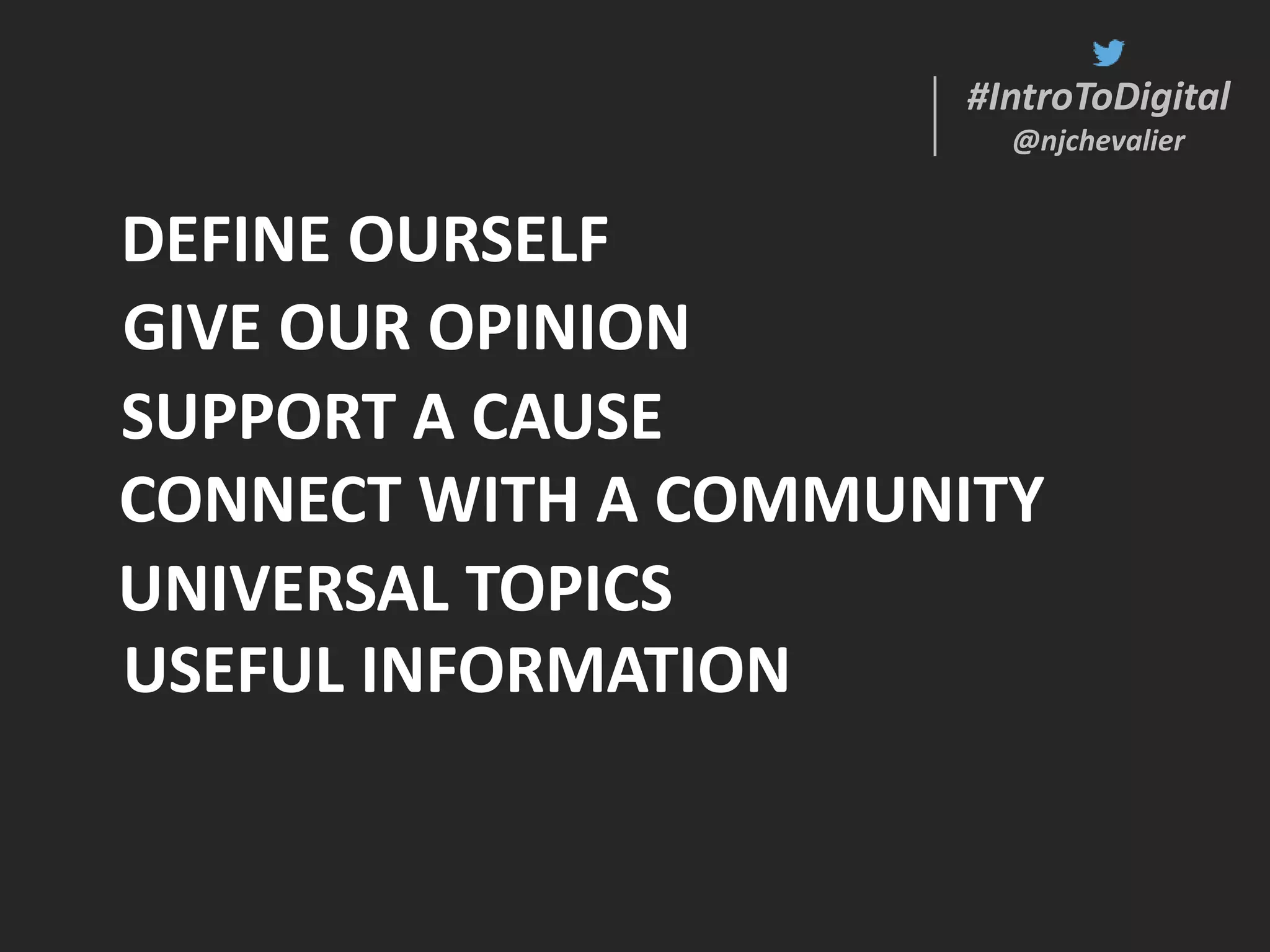 #IntroToDigital
@njchevalier

DEFINE OURSELF
GIVE OUR OPINION
SUPPORT A CAUSE
CONNECT WITH A COMMUNITY
UNIVERSAL TOPICS
USEFUL INFORMATION